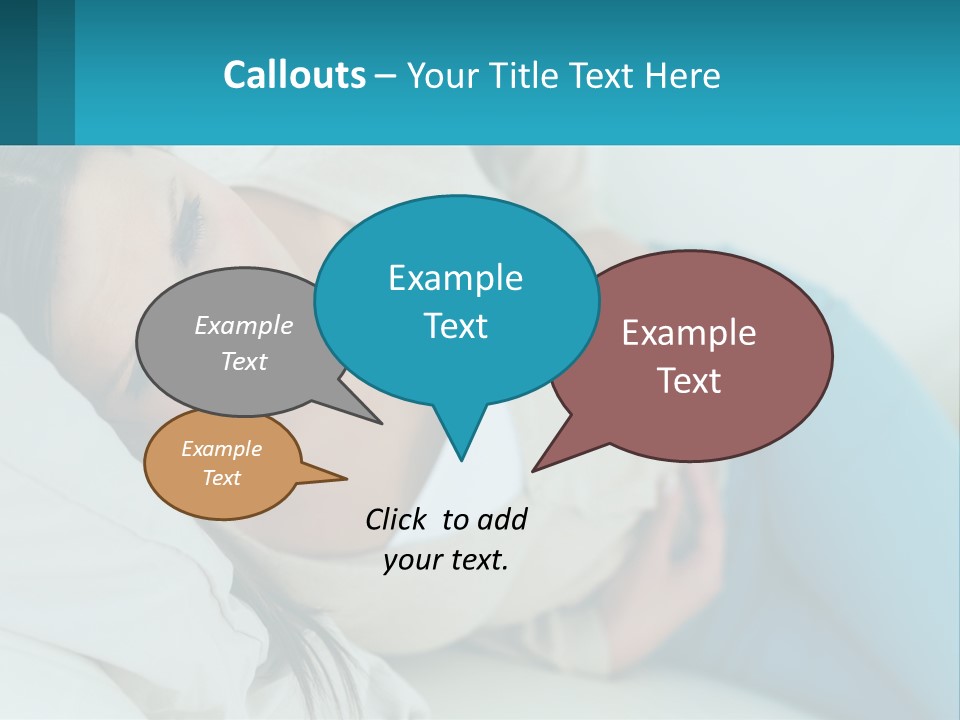 Callouts – Your Title Text Here

Example Text

Example Text

Example Text

Example Text

Click to add your text.